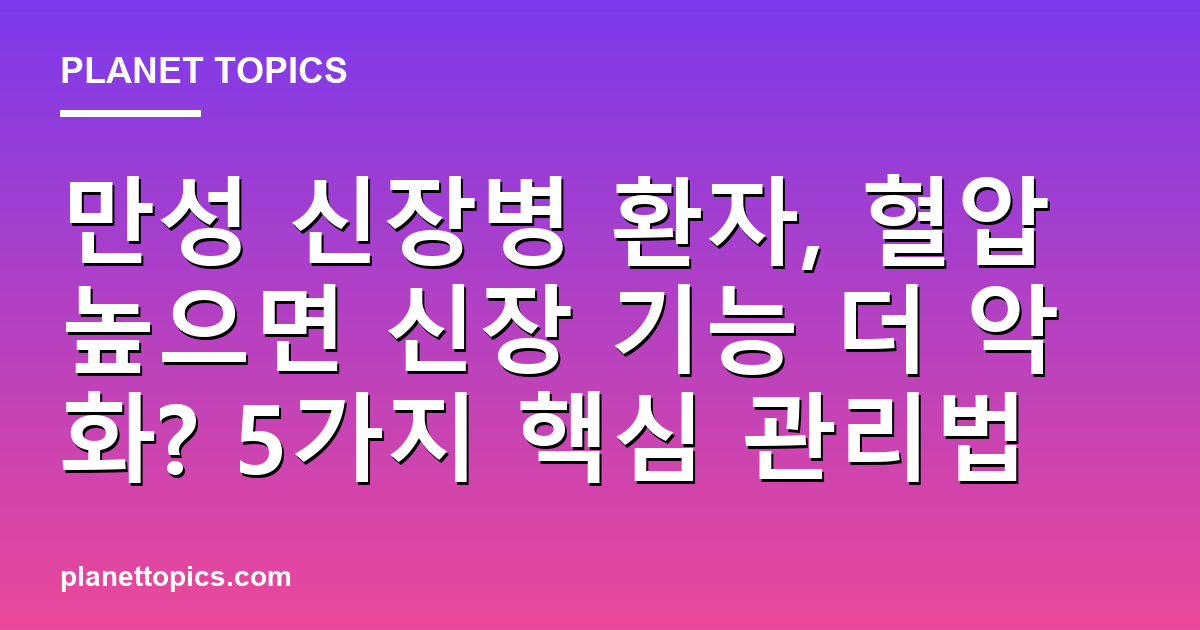 PLANET TOPICS

만성 신장병 환자, 혈압 높으면 신장 기능 더 악화? 5가지 핵심 관리법

planettopics.com